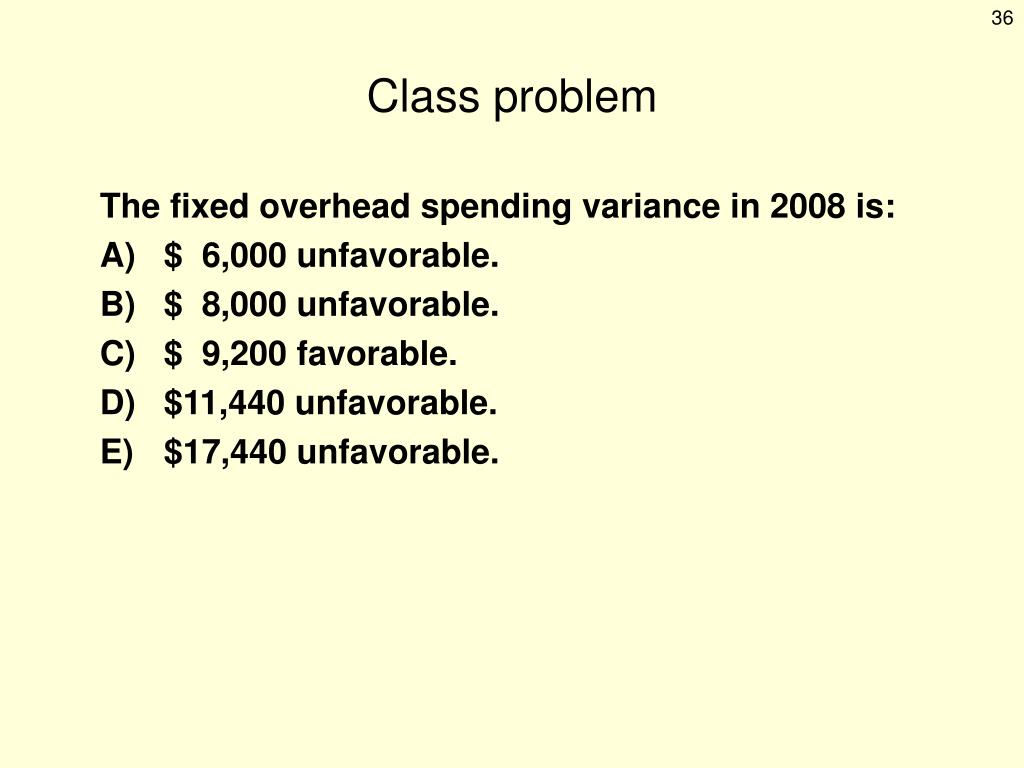 36

Class problem

The fixed overhead spending variance in 2008 is:
A) \$ 6,000 unfavorable.
B) \$ 8,000 unfavorable.
C) \$ 9,200 favorable.
D) \$11,440 unfavorable.
E) \$17,440 unfavorable.